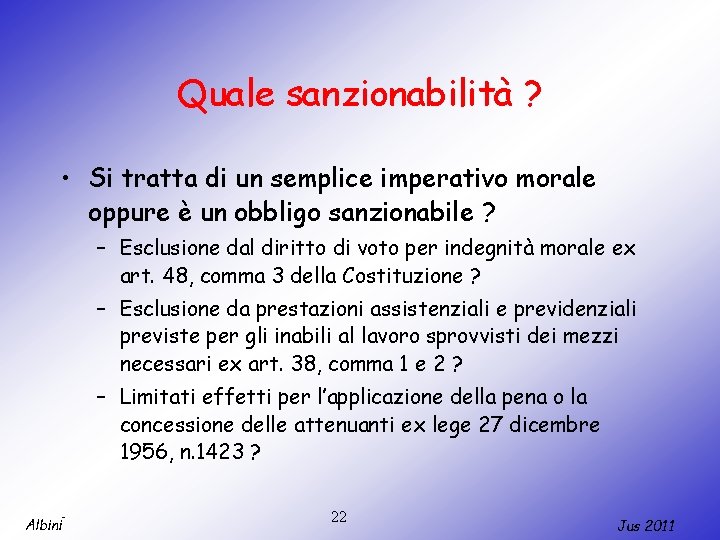 Quale sanzionabilità ?

• Si tratta di un semplice imperativo morale oppure è un obbligo sanzionabile ?
– Esclusione dal diritto di voto per indegnità morale ex art. 48, comma 3 della Costituzione ?
– Esclusione da prestazioni assistenziali e previdenziali previste per gli inabili al lavoro sprovvisti dei mezzi necessari ex art. 38, comma 1 e 2 ?
– Limitati effetti per l'applicazione della pena o la concessione delle attenuanti ex lege 27 dicembre 1956, n.1423 ?

Albini

22

Jus 2011